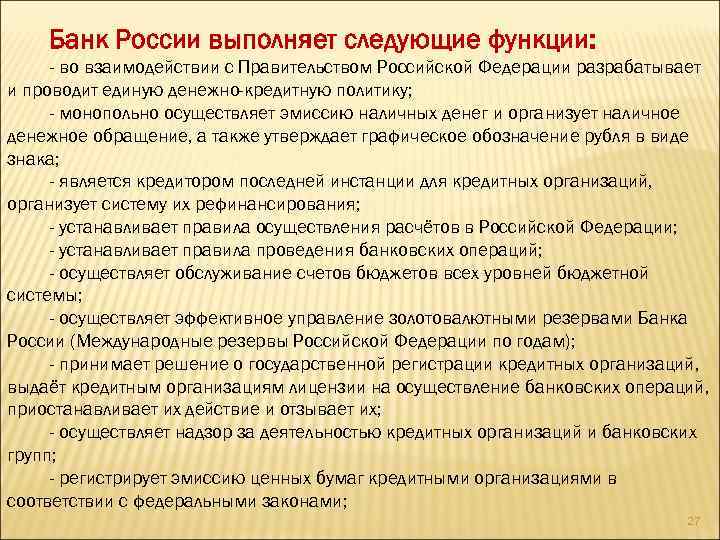 Банк России выполняет следующие функции:

- во взаимодействии с Правительством Российской Федерации разрабатывает и проводит единую денежно-кредитную политику;

- монопольно осуществляет эмиссию наличных денег и организует наличное денежное обращение, а также утверждает графическое обозначение рубля в виде знака;

- является кредитором последней инстанции для кредитных организаций, организует систему их рефинансирования;

- устанавливает правила осуществления расчётов в Российской Федерации;

- устанавливает правила проведения банковских операций;

- осуществляет обслуживание счетов бюджетов всех уровней бюджетной системы;

- осуществляет эффективное управление золотовалютными резервами Банка России (Международные резервы Российской Федерации по годам);

- принимает решение о государственной регистрации кредитных организаций, выдаёт кредитным организациям лицензии на осуществление банковских операций, приостанавливает их действие и отзывает их;

- осуществляет надзор за деятельностью кредитных организаций и банковских групп;

- регистрирует эмиссию ценных бумаг кредитными организациями в соответствии с федеральными законами;

27